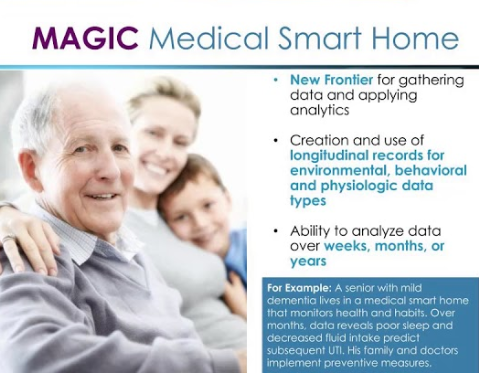 MAGIC Medical Smart Home

• New Frontier for gathering data and applying analytics

• Creation and use of longitudinal records for environmental, behavioral and physiologic data types

• Ability to analyze data over weeks, months, or years

For Example: A senior with mild dementia lives in a medical smart home that monitors health and habits. Over months, data reveals poor sleep and decreased fluid intake predict subsequent UTI. His family and doctors implement preventive measures.